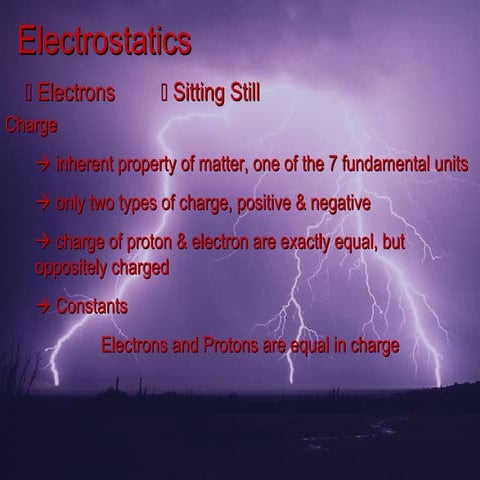 Electrostatics

▯ Electrons ▯ Sitting Still

Charge

→ inherent property of matter, one of the 7 fundamental units

→ only two types of charge, positive & negative

→ charge of proton & electron are exactly equal, but oppositely charged

→ Constants

Electrons and Protons are equal in charge